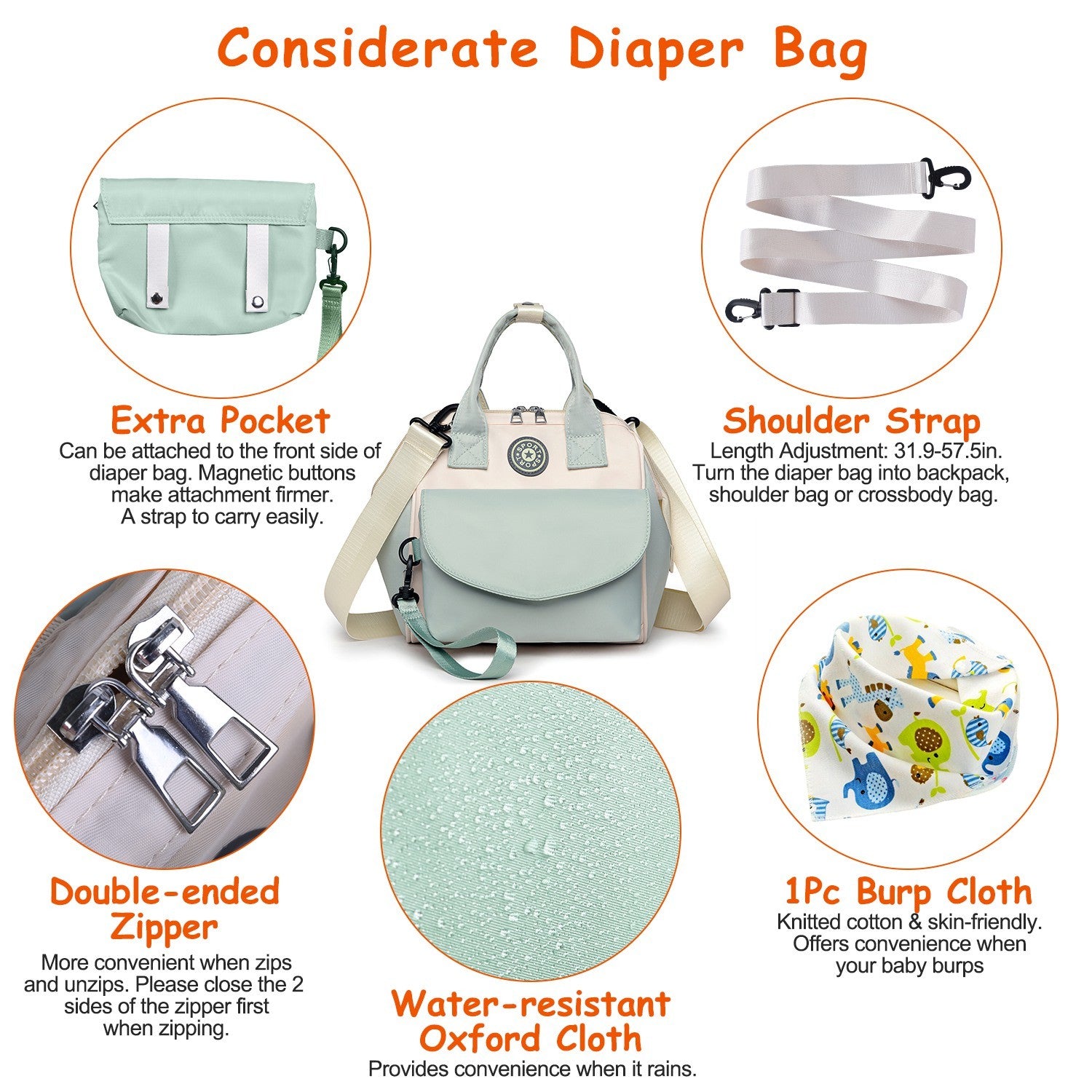 Considerate Diaper Bag

Extra Pocket
Can be attached to the front side of diaper bag. Magnetic buttons make attachment firmer. A strap to carry easily.

SPORT SPORT

Shoulder Strap
Length Adjustment: 31.9-57.5in. Turn the diaper bag into backpack, shoulder bag or crossbody bag.

Double-ended Zipper
More convenient when zips and unzips. Please close the 2 sides of the zipper first when zipping.

Water-resistant Oxford Cloth
Provides convenience when it rains.

1Pc Burp Cloth
Knitted cotton & skin-friendly. Offers convenience when your baby burps